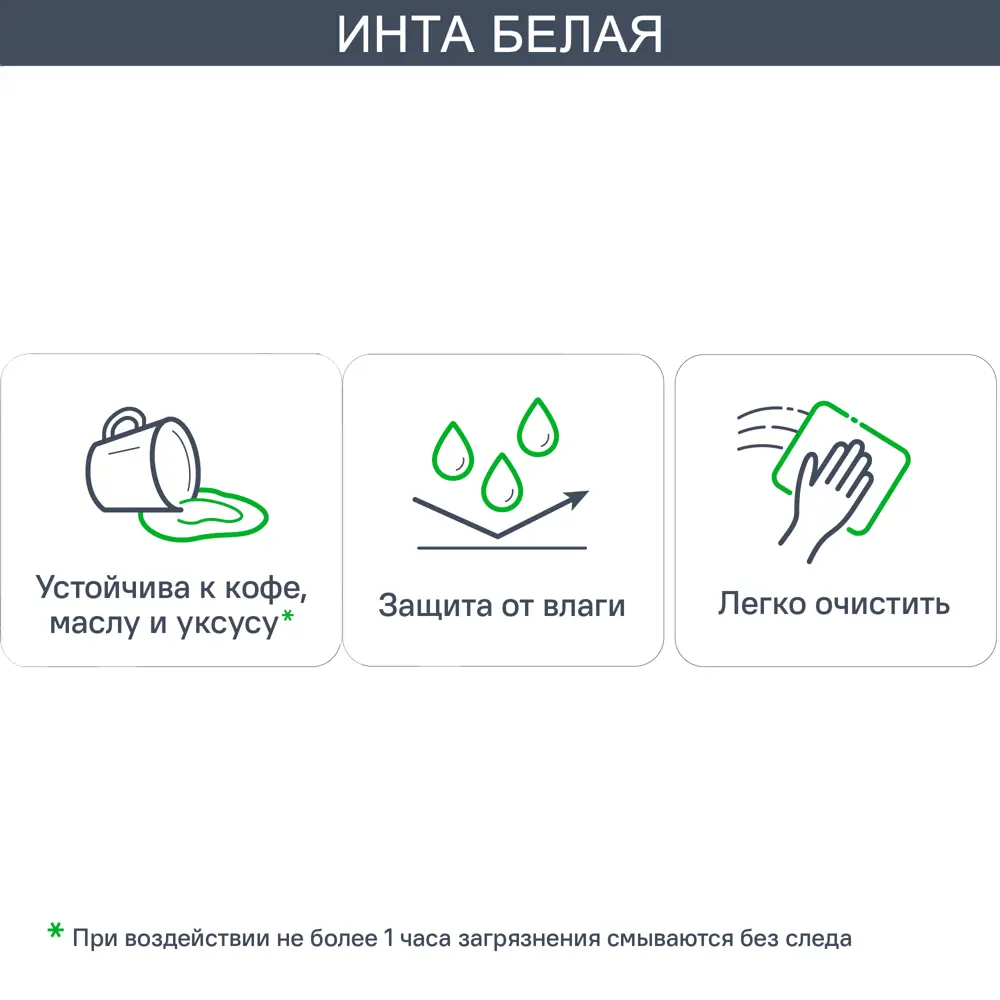 ИНТА БЕЛАЯ

Устойчива к кофе, маслу и уксусу*

Защита от влаги

Легко очистить

* При воздействии не более 1 часа загрязнения смываются без следа